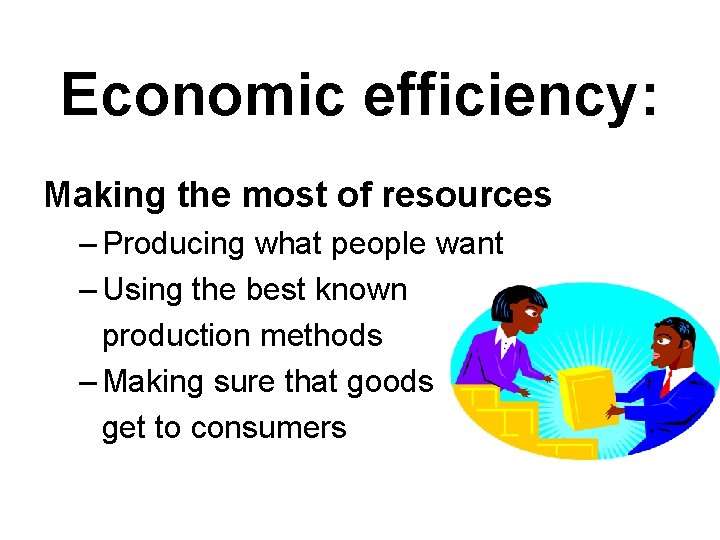 Economic efficiency:

Making the most of resources

– Producing what people want

– Using the best known production methods

– Making sure that goods get to consumers